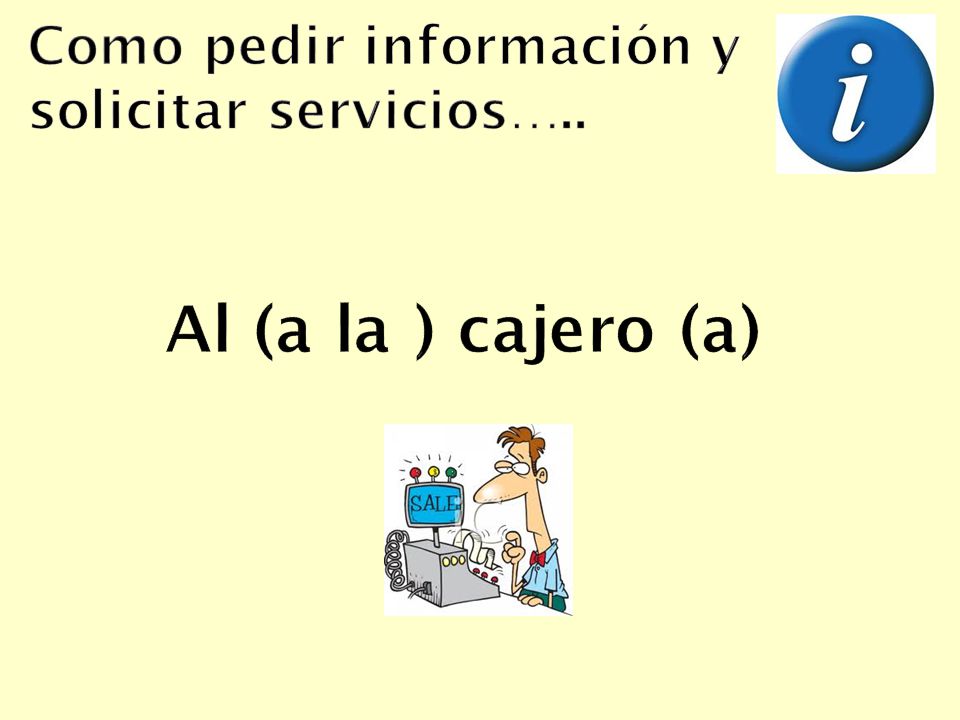 Como pedir información y solicitar servicios…..

i

Al (a la ) cajero (a)

SALE